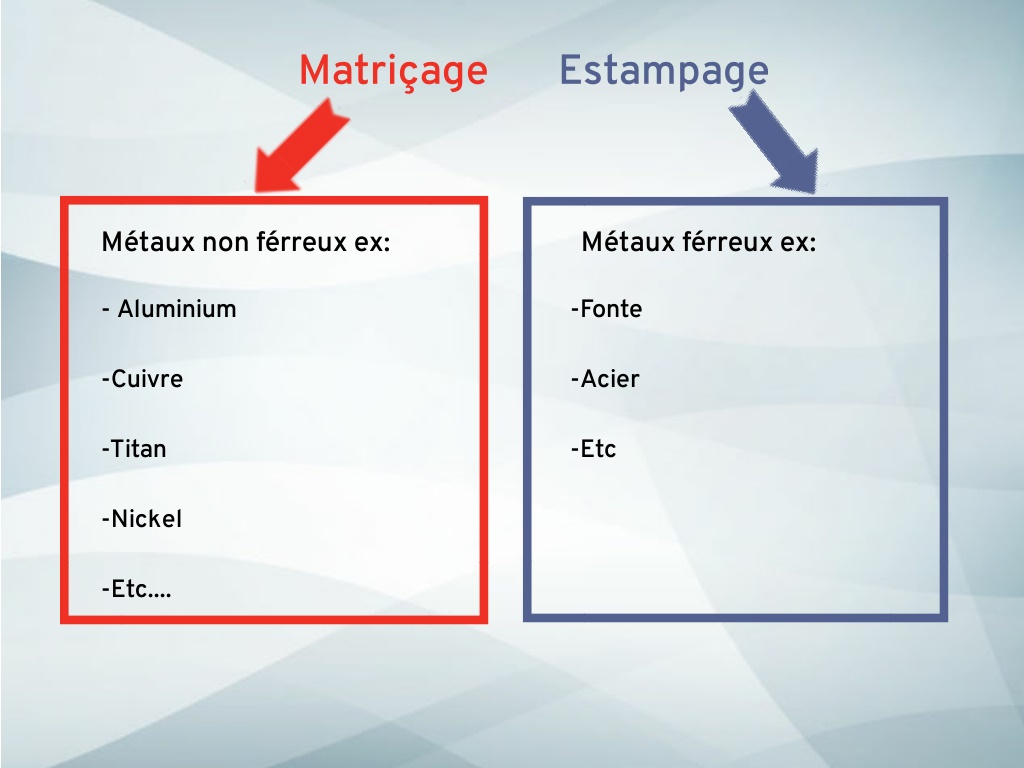 Matriçage

Métaux non férreux ex:

- Aluminium

-Cuivre

-Titan

-Nickel

-Etc....

Estampage

Métaux férreux ex:

-Fonte

-Acier

-Etc